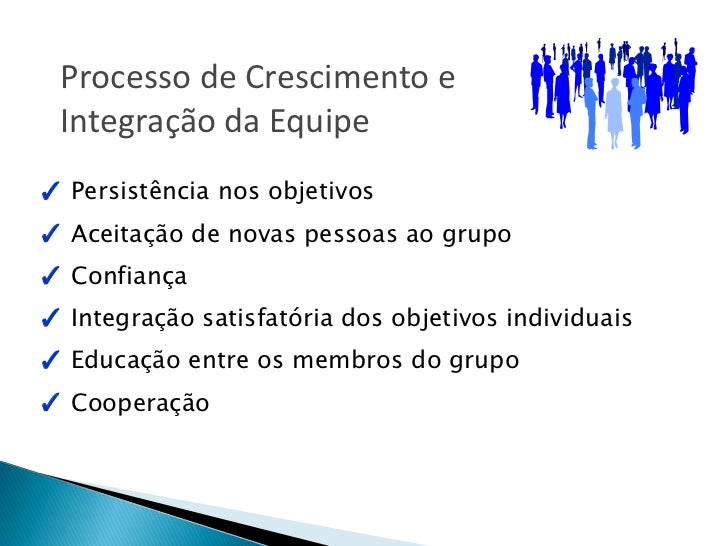 Processo de Crescimento e Integração da Equipe

✓ Persistência nos objetivos
✓ Aceitação de novas pessoas ao grupo
✓ Confiança
✓ Integração satisfatória dos objetivos individuais
✓ Educação entre os membros do grupo
✓ Cooperação